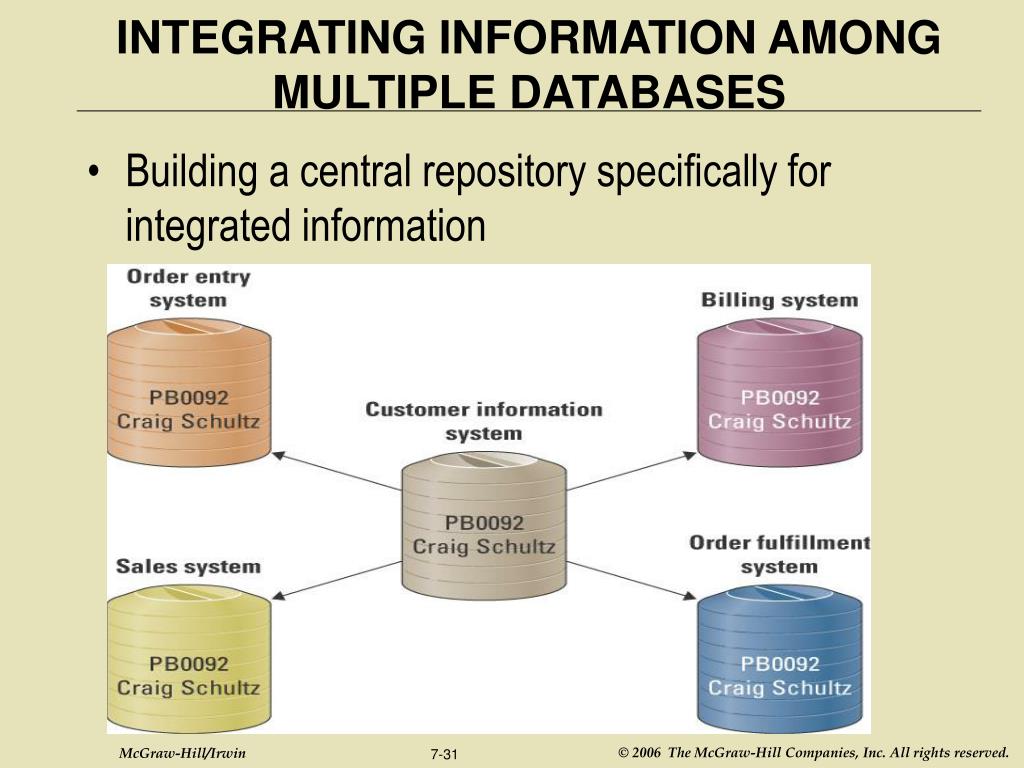 INTEGRATING INFORMATION AMONG MULTIPLE DATABASES

• Building a central repository specifically for integrated information

Order entry system

PB0092
Craig Schultz

Billing system

PB0092
Craig Schultz

Customer information system

PB0092
Craig Schultz

Sales system

PB0092
Craig Schultz

Order fulfillment system

PB0092
Craig Schultz

McGraw-Hill/Irwin

7-31

© 2006 The McGraw-Hill Companies, Inc. All rights reserved.